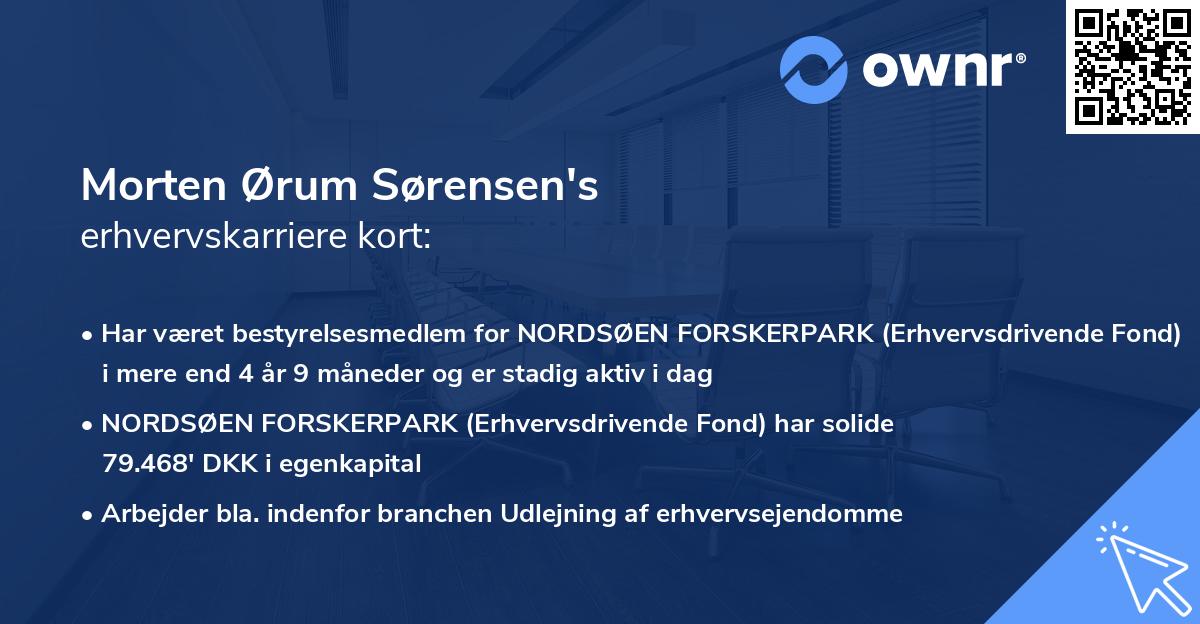 ownr®

Morten Ørum Sørensen's
erhvervskarriere kort:

• Har været bestyrelsesmedlem for NORDSØEN FORSKERPARK (Erhvervsdrivende Fond) i mere end 4 år 9 måneder og er stadig aktiv i dag

• NORDSØEN FORSKERPARK (Erhvervsdrivende Fond) har solide 79.468' DKK i egenkapital

• Arbejder bla. indenfor branchen Udlejning af erhvervsejendomme